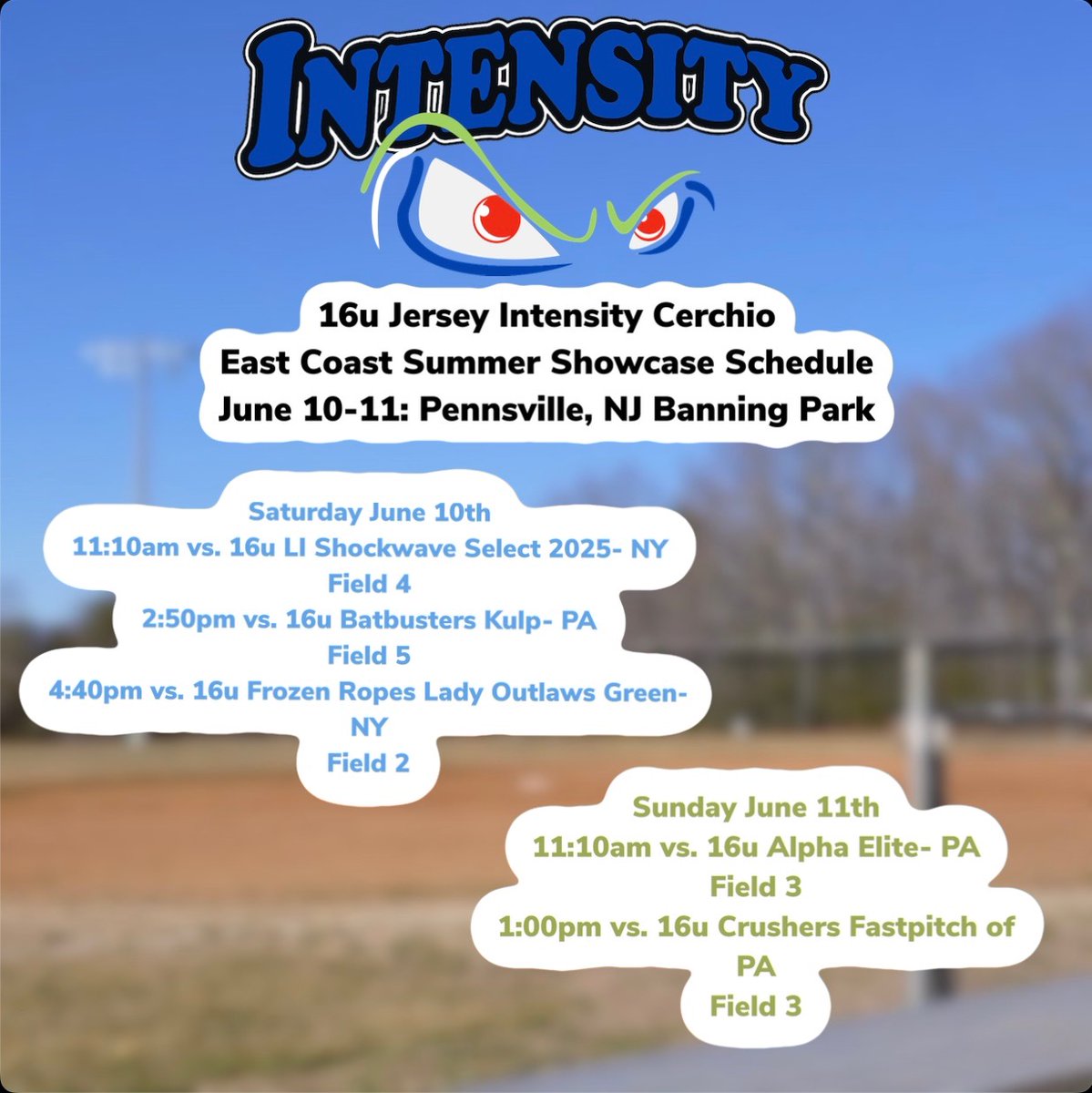 INTENSITY

16u Jersey Intensity Cerchio
East Coast Summer Showcase Schedule
June 10-11: Pennsville, NJ Banning Park

Saturday June 10th
11:10am vs. 16u LI Shockwave Select 2025- NY
Field 4
2:50pm vs. 16u Batbusters Kulp- PA
Field 5
4:40pm vs. 16u Frozen Ropes Lady Outlaws Green- NY
Field 2

Sunday June 11th
11:10am vs. 16u Alpha Elite- PA
Field 3
1:00pm vs. 16u Crushers Fastpitch of PA
Field 3